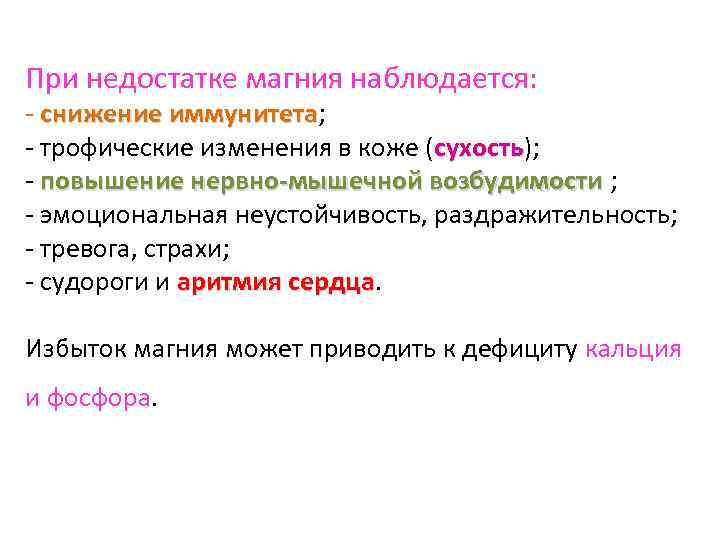 При недостатке магния наблюдается:
- снижение иммунитета;
- трофические изменения в коже (сухость);
- повышение нервно-мышечной возбудимости ;
- эмоциональная неустойчивость, раздражительность;
- тревога, страхи;
- судороги и аритмия сердца.

Избыток магния может приводить к дефициту кальция и фосфора.